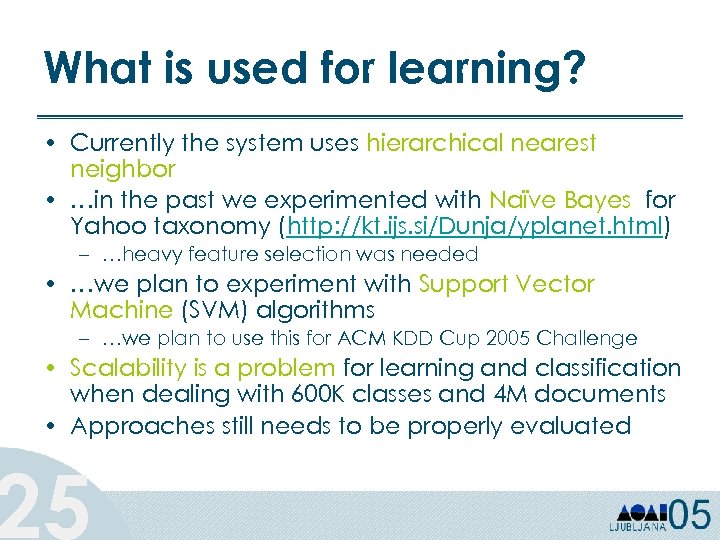 What is used for learning?

• Currently the system uses hierarchical nearest neighbor
• …in the past we experimented with Naïve Bayes for Yahoo taxonomy (http://kt.ijs.si/Dunja/yplanet.html)
– …heavy feature selection was needed
• …we plan to experiment with Support Vector Machine (SVM) algorithms
– …we plan to use this for ACM KDD Cup 2005 Challenge
• Scalability is a problem for learning and classification when dealing with 600K classes and 4M documents
• Approaches still needs to be properly evaluated

25

LJUBLJANA 05